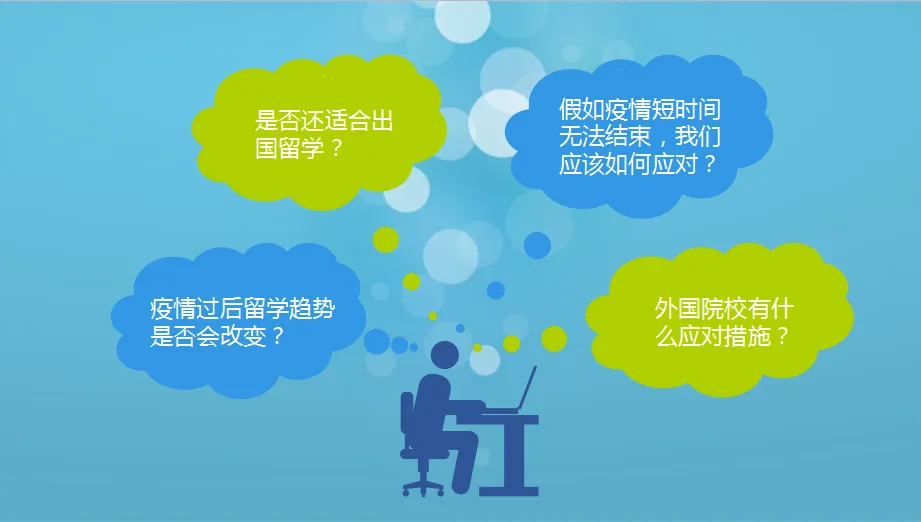 是否还适合出国留学？

假如疫情短时间无法结束，我们应该如何应对？

疫情过后留学趋势是否会改变？

外国院校有什么应对措施？